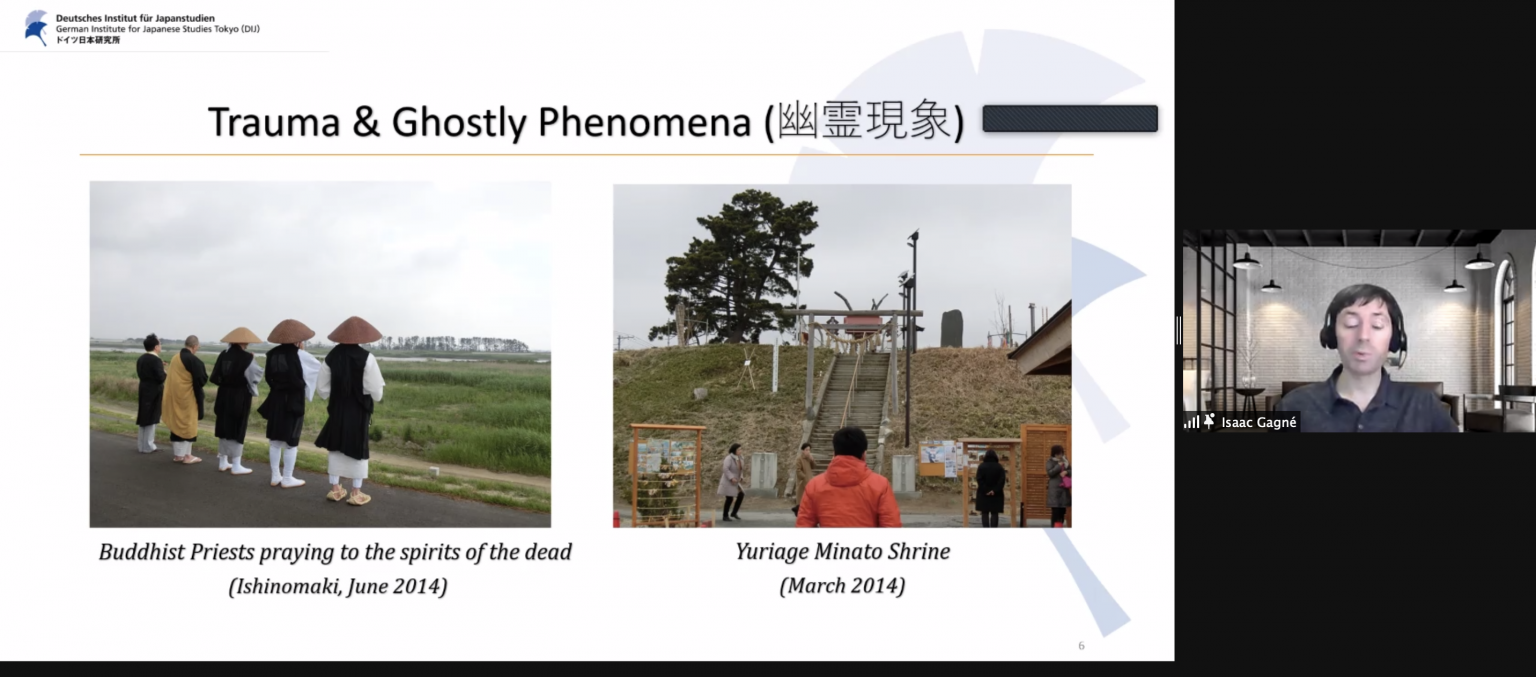 Deutsches Institut für Japanstudien
German Institute for Japanese Studies Tokyo (DIJ)
ドイツ日本研究所

Trauma & Ghostly Phenomena (幽霊現象)

Buddhist Priests praying to the spirits of the dead
(Ishinomaki, June 2014)

Yuriage Minato Shrine
(March 2014)

6

Isaac Gagné